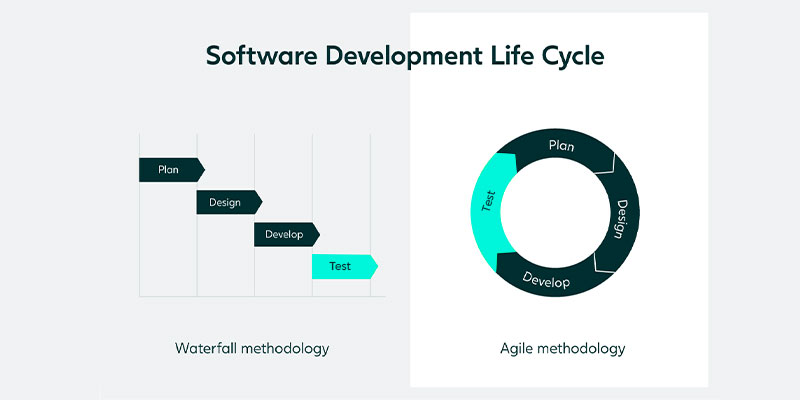 Software Development Life Cycle

Plan

Design

Develop

Test

Waterfall methodology

Plan

Design

Develop

Test

Agile methodology